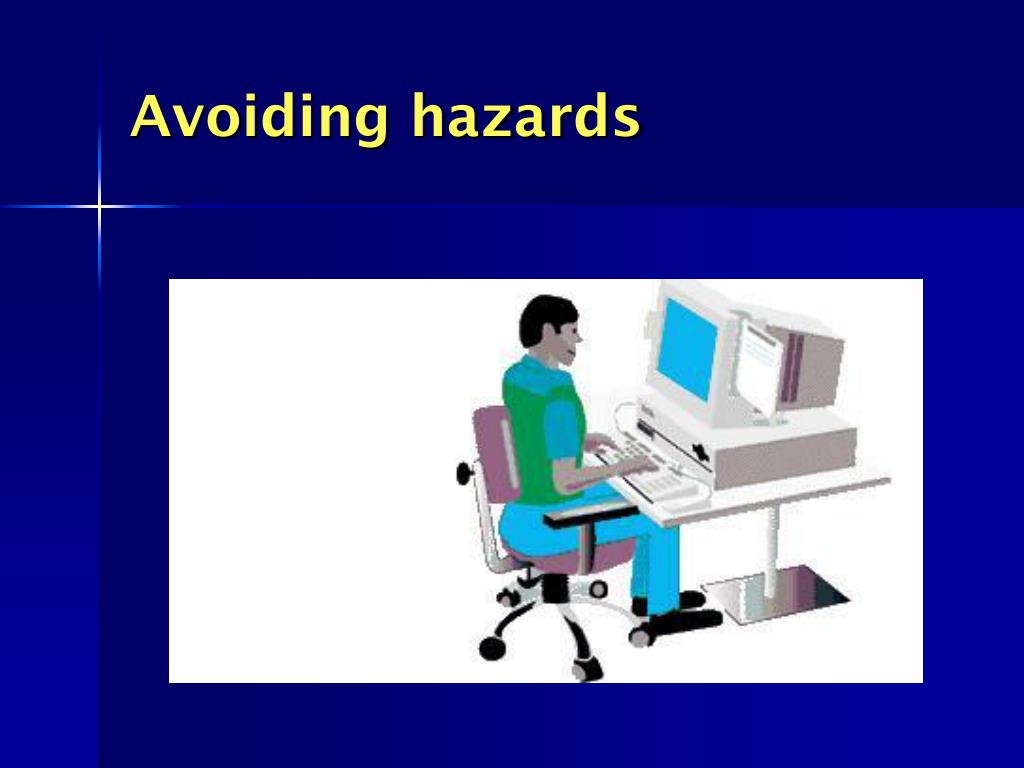 Avoiding hazards